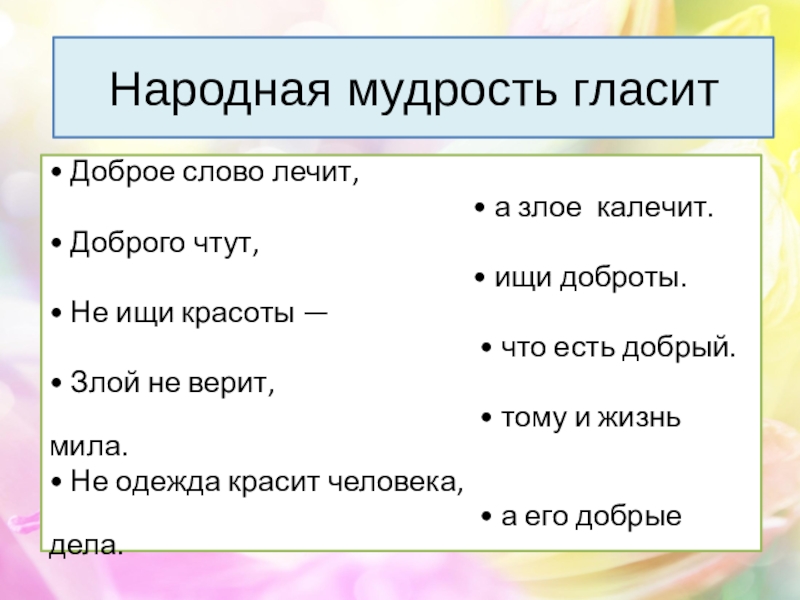 Народная мудрость гласит

• Доброе слово лечит,

• а злое калечит.

• Доброго чтут,

• ищи доброты.

• Не ищи красоты —

• что есть добрый.

• Злой не верит,

• тому и жизнь мила.

• Не одежда красит человека,

• а его добрые дела.